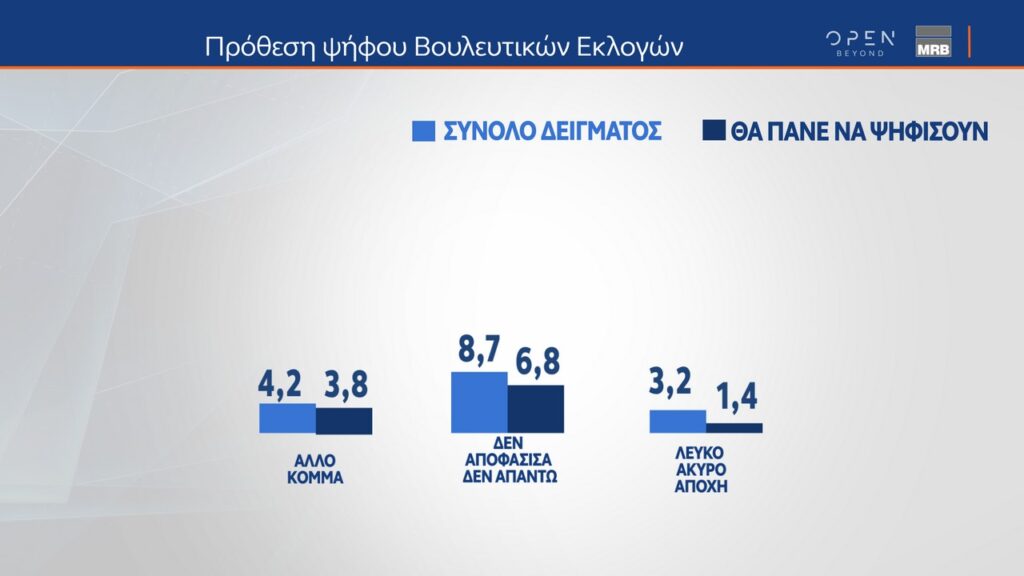 Πρόθεση ψήφου Βουλευτικών Εκλογών

OPEN BEYOND

MRB

ΣΥΝΟΛΟ ΔΕΙΓΜΑΤΟΣ

ΘΑ ΠΑΝΕ ΝΑ ΨΗΦΙΣΟΥΝ

4,2 3,8

ΑΛΛΟ ΚΟΜΜΑ

8,7 6,8

ΔΕΝ ΑΠΟΦΑΣΙΣΑ ΔΕΝ ΑΠΑΝΤΩ

3,2 1,4

ΛΕΥΚΟ ΑΚΥΡΟ ΑΠΟΧΗ